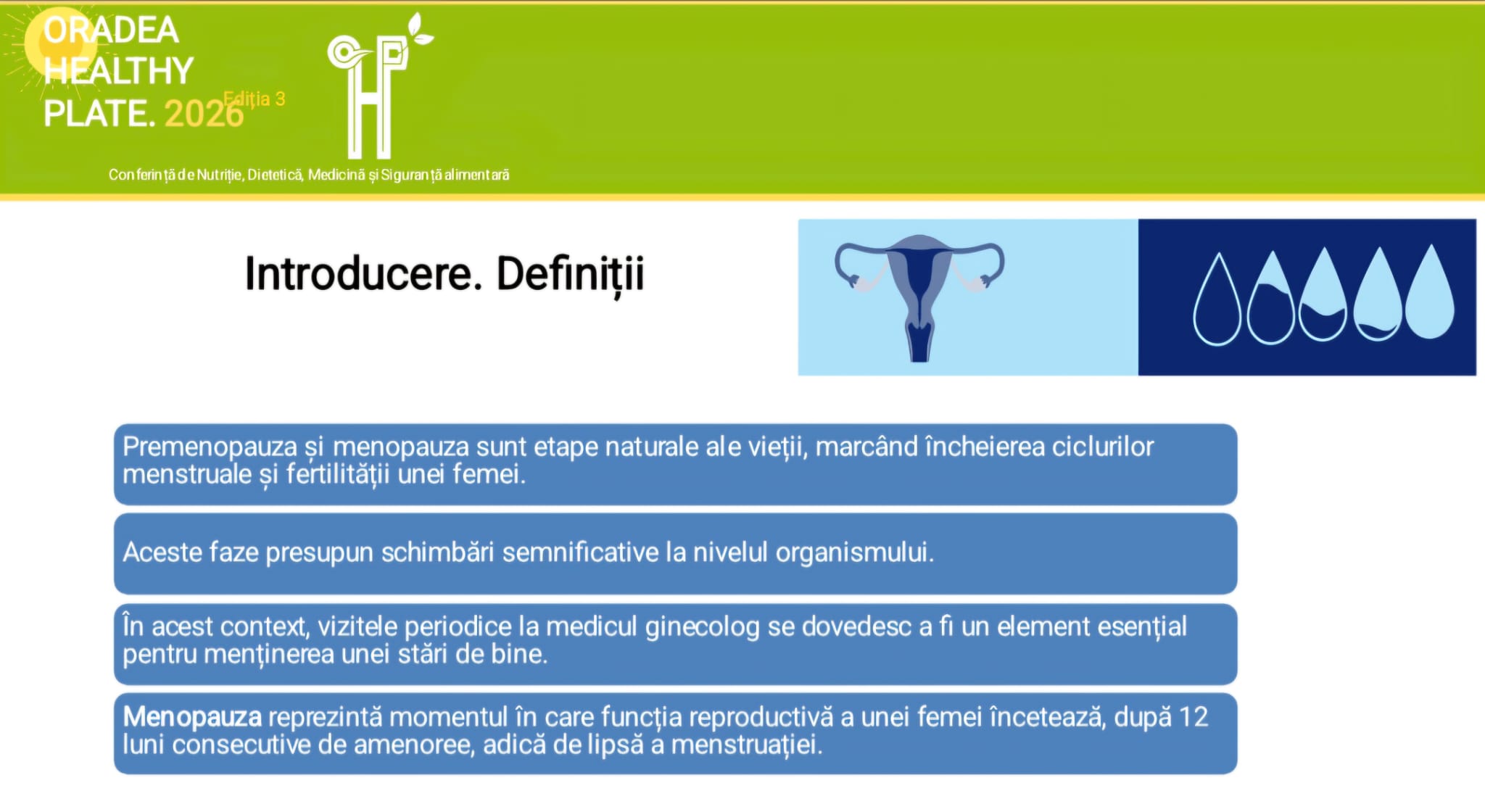 ORADEA
HEALTHY
PLATE. 2026 Ediția 3

Conferință de Nutriție, Dietetică, Medicină și Siguranță alimentară

Introducere. Definiții

Premenopauza și menopauza sunt etape naturale ale vieții, marcând încheierea ciclurilor menstruale și fertilității unei femei.

Aceste faze presupun schimbări semnificative la nivelul organismului.

În acest context, vizitele periodice la medicul ginecolog se dovedesc a fi un element esențial pentru menținerea unei stări de bine.

Menopauza reprezintă momentul în care funcția reproductivă a unei femei încetează, după 12 luni consecutive de amenoree, adică de lipsă a menstruației.